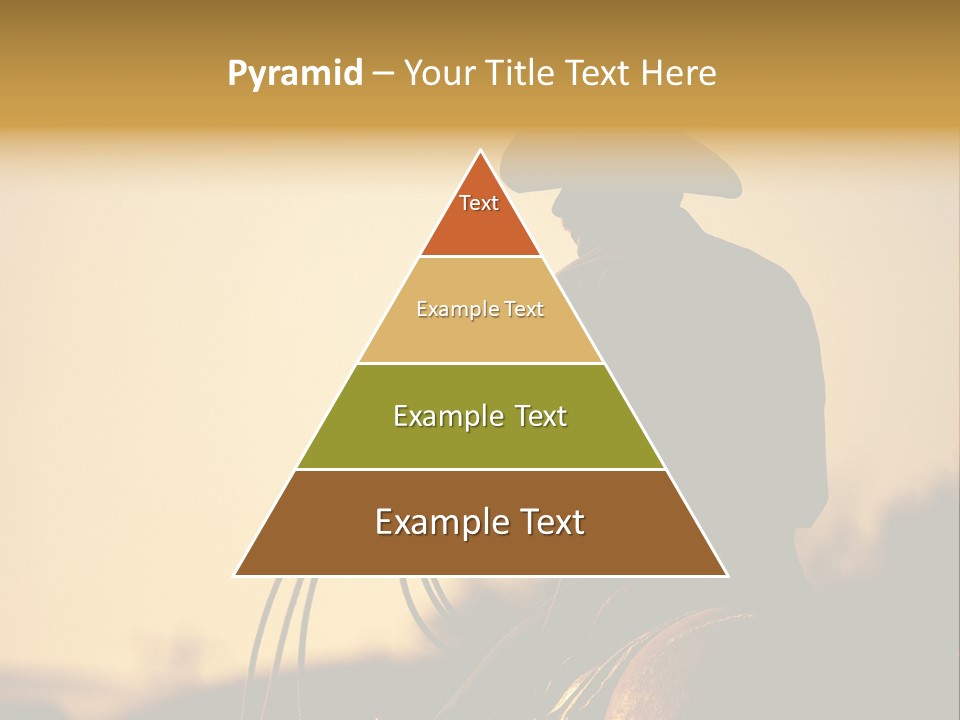 Pyramid – Your Title Text Here

Text

Example Text

Example Text

Example Text